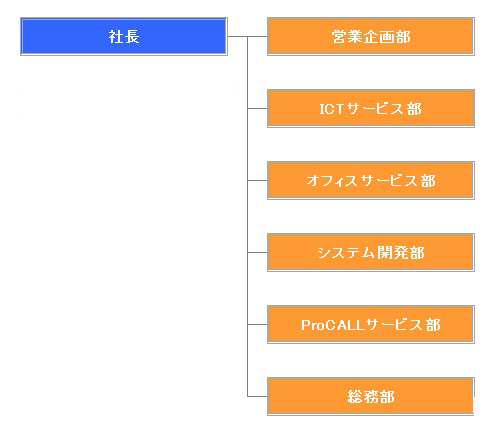 社長

営業企画部

ICTサービス部

オフィスサービス部

システム開発部

ProCALLサービス部

総務部